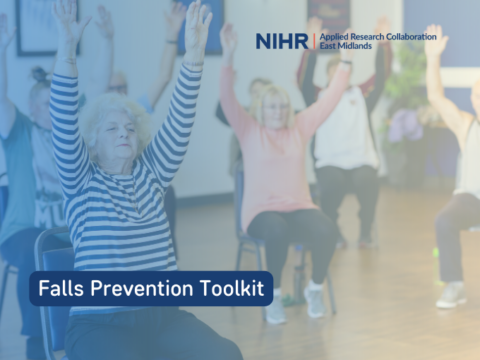 NIHR | Applied Research Collaboration East Midlands

Falls Prevention Toolkit